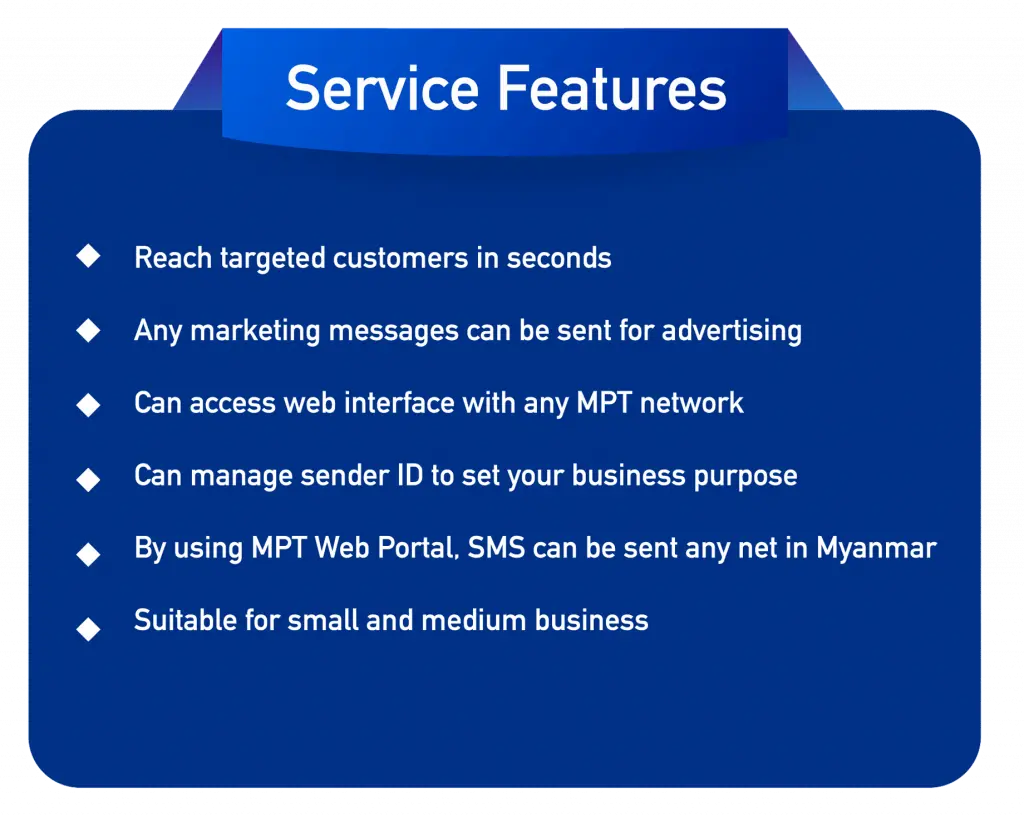 Service Features

◆ Reach targeted customers in seconds

◆ Any marketing messages can be sent for advertising

◆ Can access web interface with any MPT network

◆ Can manage sender ID to set your business purpose

◆ By using MPT Web Portal, SMS can be sent any net in Myanmar

◆ Suitable for small and medium business